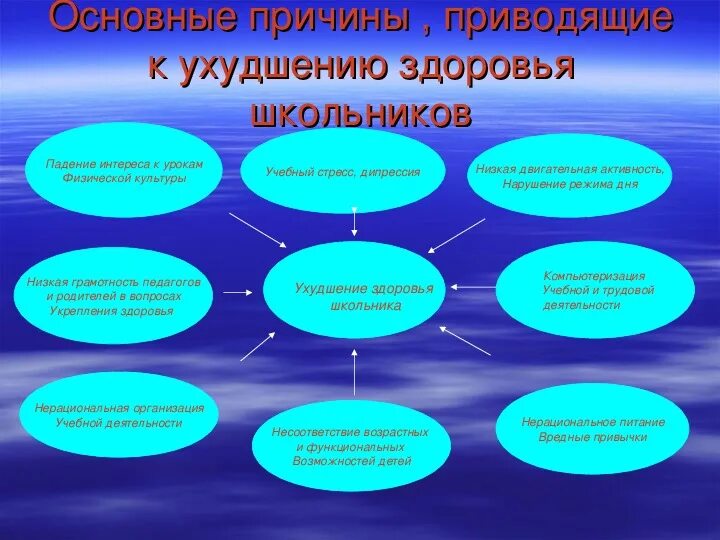 Основные причины , приводящие к ухудшению здоровья школьников

Падение интереса к урокам Физической культуры

Учебный стресс, дипрессия

Низкая двигательная активность, Нарушение режима дня

Низкая грамотность педагогов и родителей в вопросах Укрепления здоровья

Ухудшение здоровья школьника

Компьютеризация Учебной и трудовой деятельности

Нерациональная организация Учебной деятельности

Несоответствие возрастных и функциональных Возможностей детей

Нерациональное питание Вредные привычки